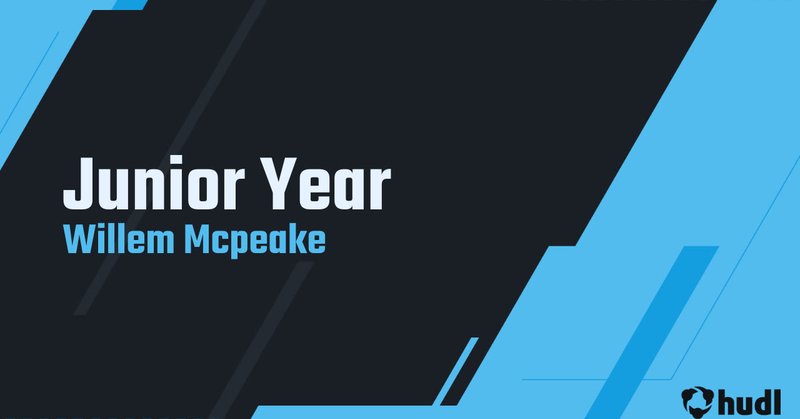 Junior Year
Willem Mcpeake

hudl